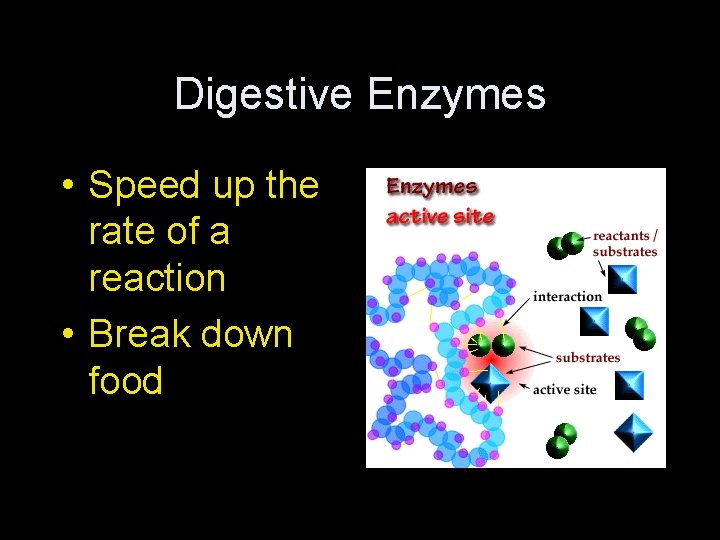 Digestive Enzymes

• Speed up the rate of a reaction
• Break down food

Enzymes
active site

reactants / substrates

interaction

substrates

active site